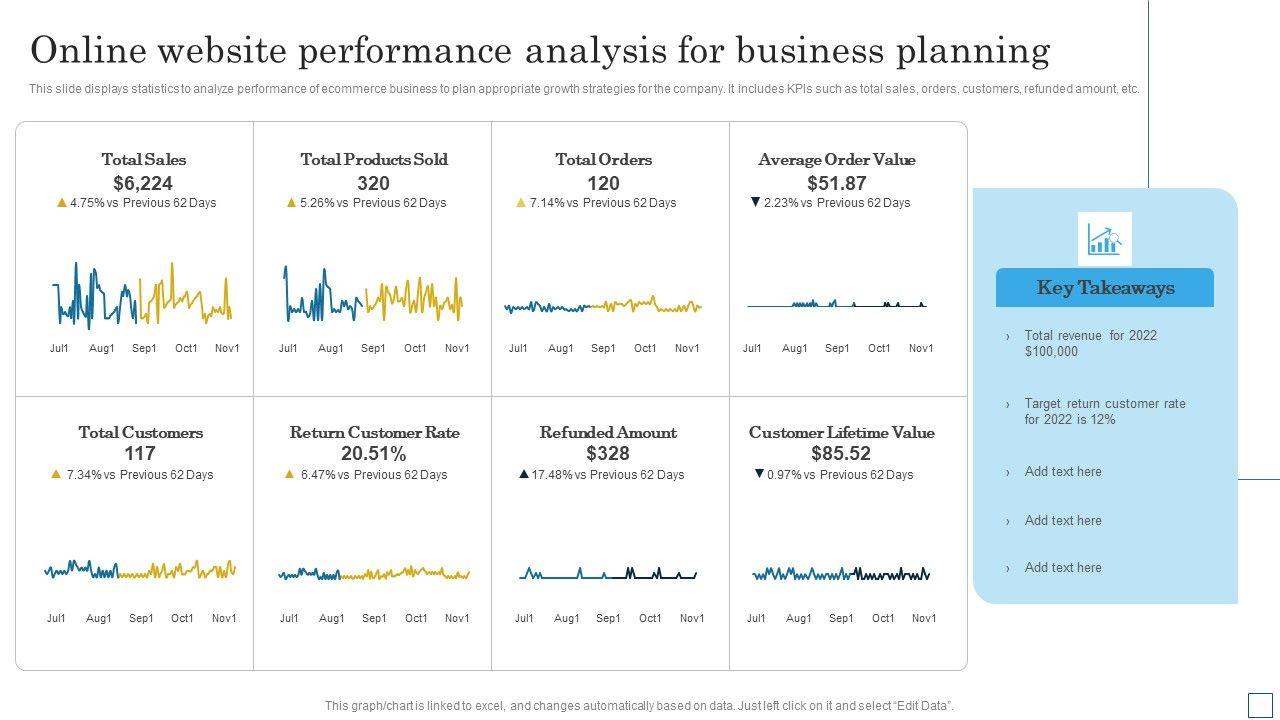 Online website performance analysis for business planning

This slide displays statistics to analyze performance of ecommerce business to plan appropriate growth strategies for the company. It includes KPIs such as total sales, orders, customers, refunded amount, etc.

Total Sales
$6,224
▲ 4.75% vs Previous 62 Days

Jul1 Aug1 Sep1 Oct1 Nov1

Total Products Sold
320
▲ 5.26% vs Previous 62 Days

Jul1 Aug1 Sep1 Oct1 Nov1

Total Orders
120
▲ 7.14% vs Previous 62 Days

Jul1 Aug1 Sep1 Oct1 Nov1

Average Order Value
$51.87
▼ 2.23% vs Previous 62 Days

Jul1 Aug1 Sep1 Oct1 Nov1

Total Customers
117
▲ 7.34% vs Previous 62 Days

Jul1 Aug1 Sep1 Oct1 Nov1

Return Customer Rate
20.51%
▲ 6.47% vs Previous 62 Days

Jul1 Aug1 Sep1 Oct1 Nov1

Refunded Amount
$328
▲ 17.48% vs Previous 62 Days

Jul1 Aug1 Sep1 Oct1 Nov1

Customer Lifetime Value
$85.52
▼ 0.97% vs Previous 62 Days

Jul1 Aug1 Sep1 Oct1 Nov1

Key Takeaways

› Total revenue for 2022 $100,000

› Target return customer rate for 2022 is 12%

› Add text here

› Add text here

› Add text here

This graph/chart is linked to excel, and changes automatically based on data. Just left click on it and select "Edit Data".